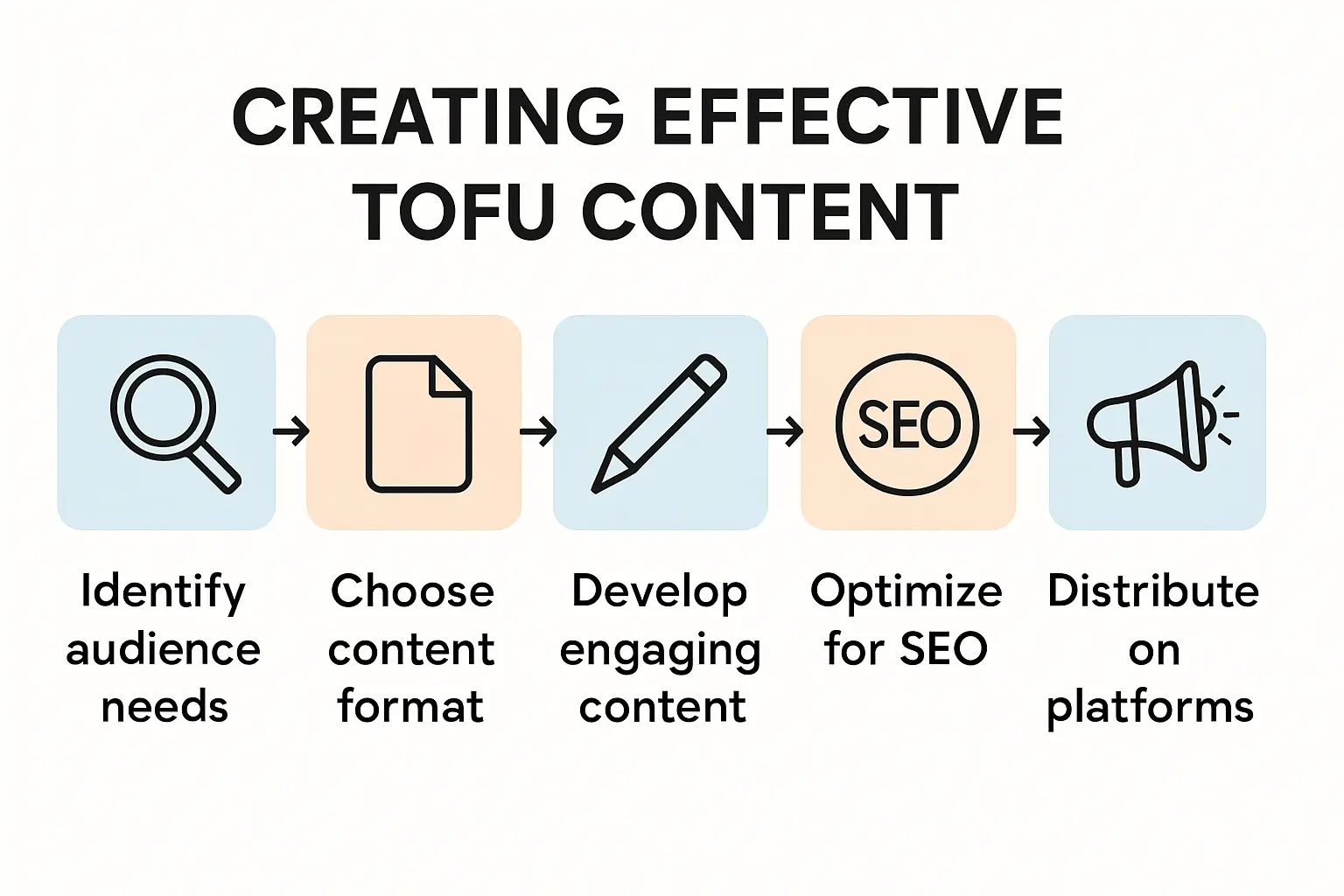 CREATING EFFECTIVE TOFU CONTENT

SEO

Identify audience needs

Choose content format

Develop engaging content

Optimize for SEO

Distribute on platforms